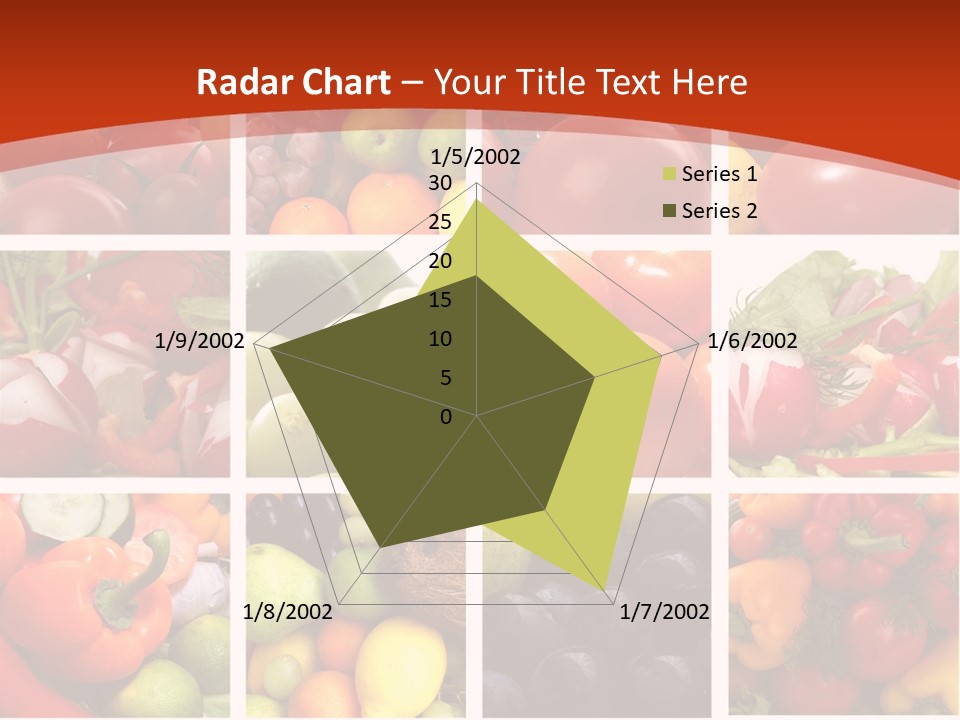 Radar Chart – Your Title Text Here

1/5/2002
30
25
20
15
10
5
0
1/6/2002
1/7/2002
1/8/2002
1/9/2002

Series 1
Series 2